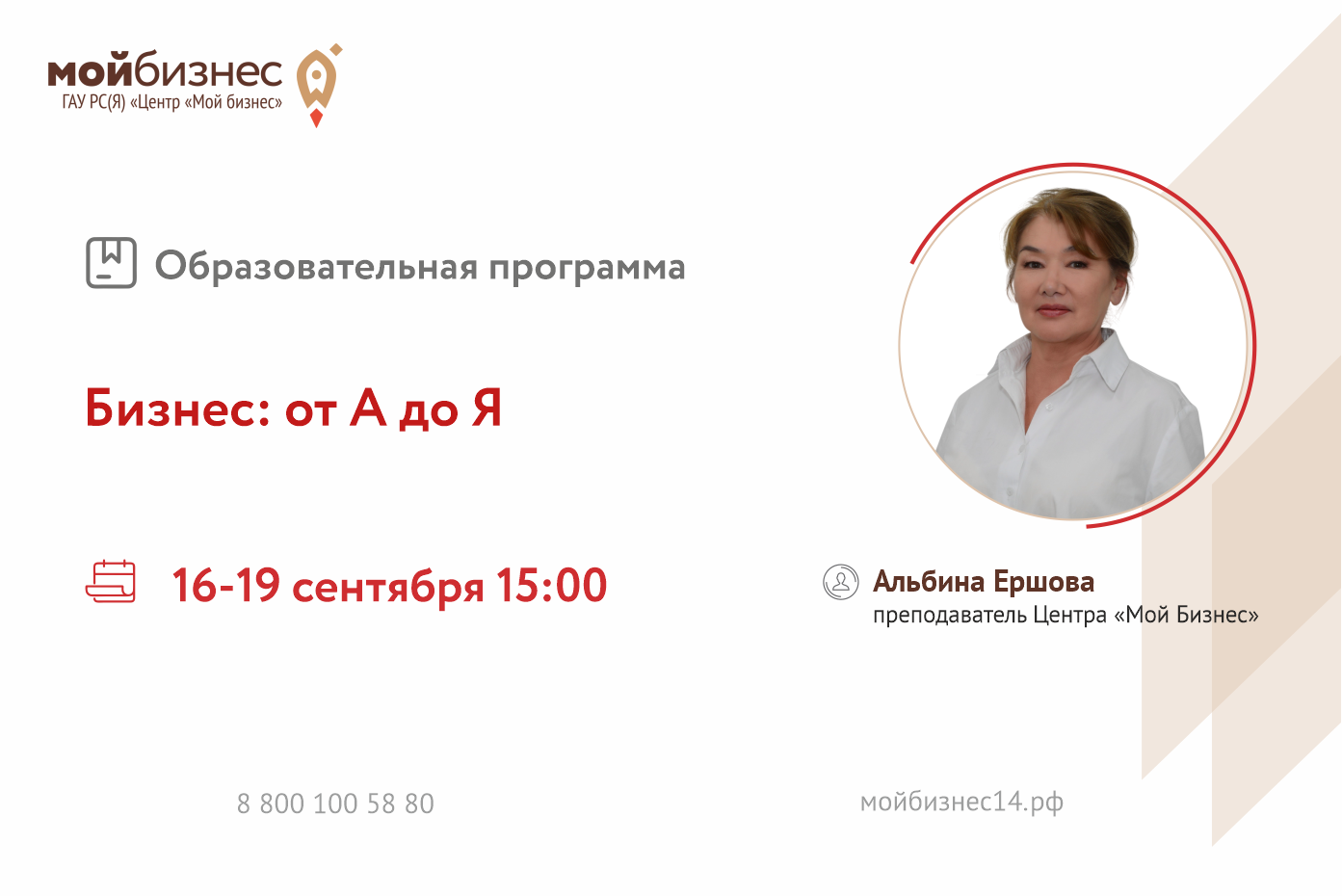 мойбизнес
ГАУ РС(Я) «Центр «Мой бизнес»

Образовательная программа

Бизнес: от А до Я

16-19 сентября 15:00

Альбина Ершова
преподаватель Центра «Мой Бизнес»

8 800 100 58 80

мойбизнес14.рф